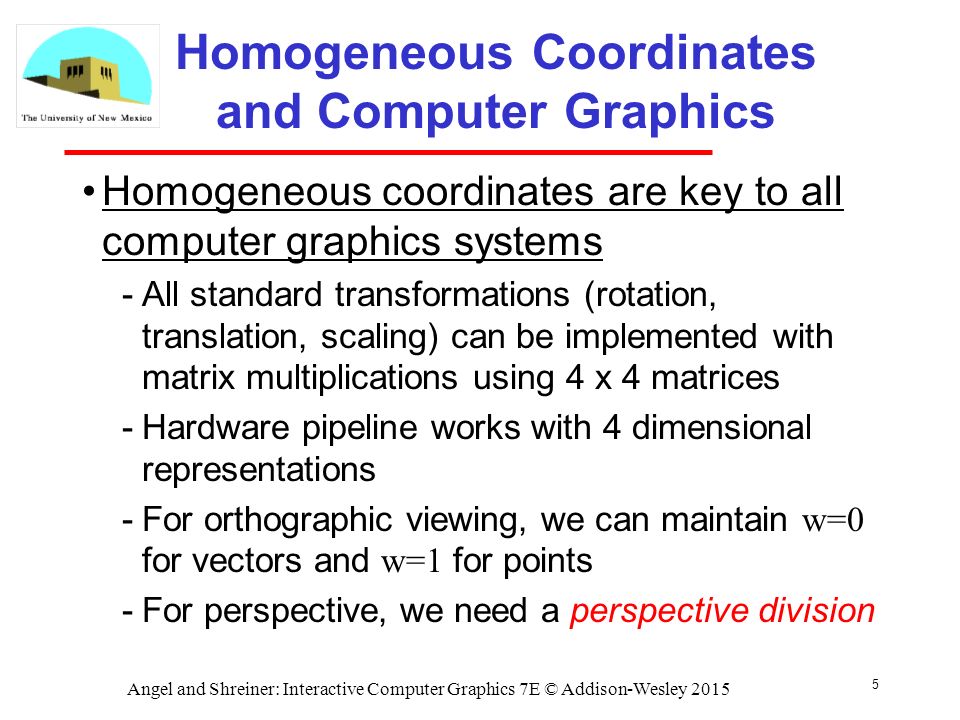 The University of New Mexico

Homogeneous Coordinates and Computer Graphics

• Homogeneous coordinates are key to all computer graphics systems

- All standard transformations (rotation, translation, scaling) can be implemented with matrix multiplications using 4 x 4 matrices

- Hardware pipeline works with 4 dimensional representations

- For orthographic viewing, we can maintain $w=0$ for vectors and $w=1$ for points

- For perspective, we need a perspective division

Angel and Shreiner: Interactive Computer Graphics 7E © Addison-Wesley 2015

5